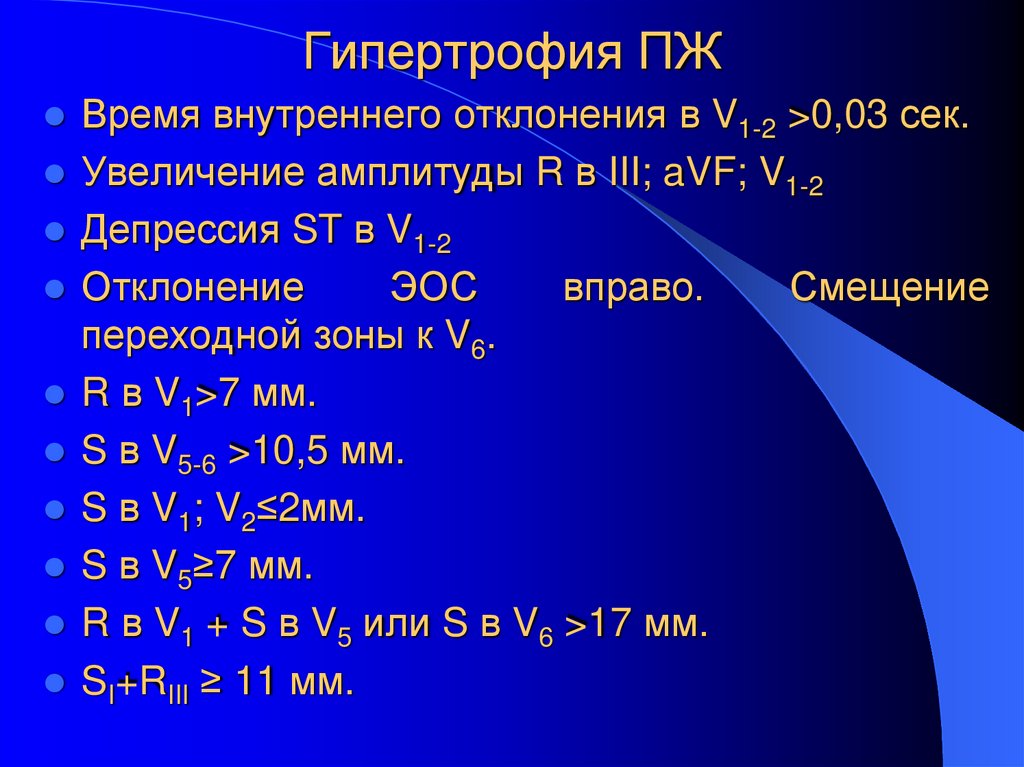 Гипертрофия ПЖ

- Время внутреннего отклонения в $V_{1-2}$ >0,03 сек.
- Увеличение амплитуды R в III; aVF; $V_{1-2}$
- Депрессия ST в $V_{1-2}$
- Отклонение ЭОС вправо. Смещение переходной зоны к $V_6$.
- R в $V_1$>7 мм.
- S в $V_{5-6}$ >10,5 мм.
- S в $V_1$; $V_2$≤2мм.
- S в $V_5$≥7 мм.
- R в $V_1$ + S в $V_5$ или S в $V_6$ >17 мм.
- $S_I$+$R_{III}$ ≥ 11 мм.